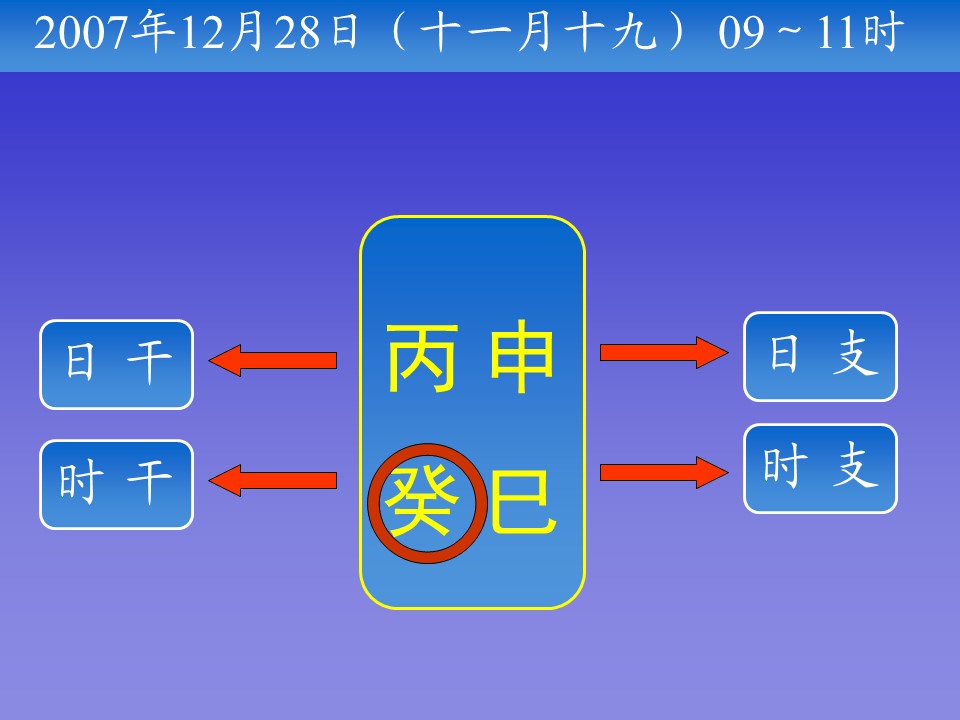 2007年12月28日（十一月十九） 09 ~ 11时

日 干

时 干

丙 申

癸 巳

日 支

时 支